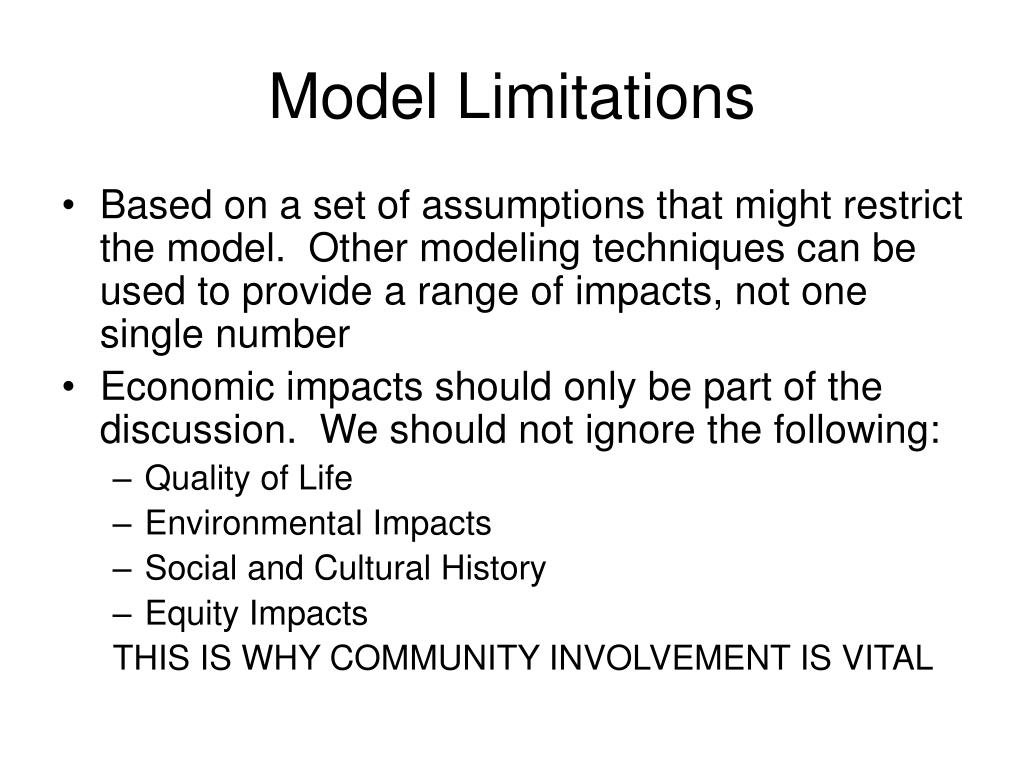 Model Limitations

• Based on a set of assumptions that might restrict the model. Other modeling techniques can be used to provide a range of impacts, not one single number
• Economic impacts should only be part of the discussion. We should not ignore the following:
– Quality of Life
– Environmental Impacts
– Social and Cultural History
– Equity Impacts
THIS IS WHY COMMUNITY INVOLVEMENT IS VITAL